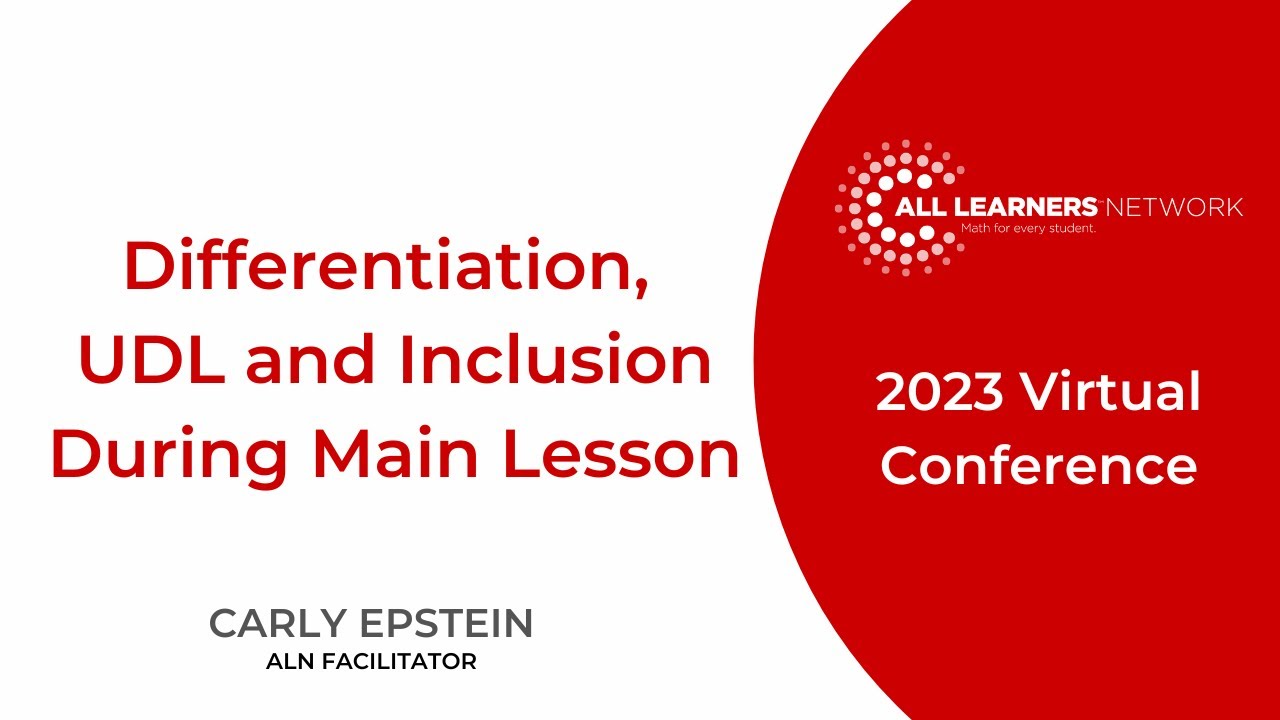 Differentiation, UDL and Inclusion During Main Lesson

CARLY EPSTEIN
ALN FACILITATOR

ALL LEARNERS NETWORK
Math for every student.

2023 Virtual Conference